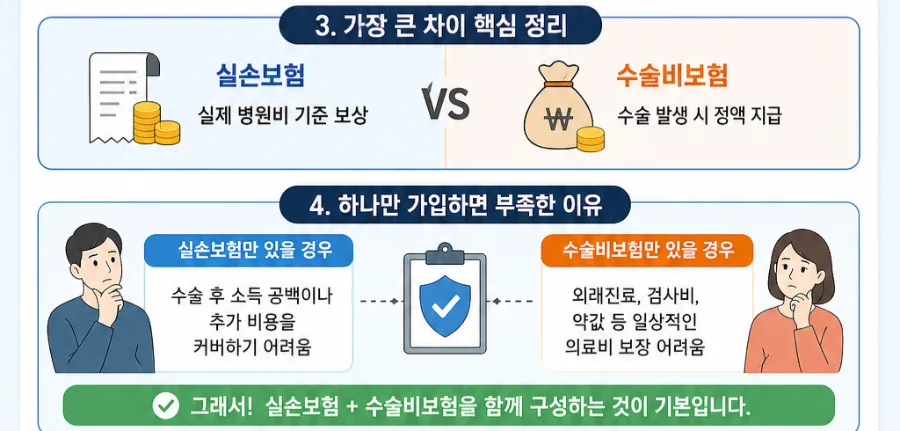 3. 가장 큰 차이 핵심 정리

실손보험
실제 병원비 기준 보상

VS

₩

수술비보험
수술 발생 시 정액 지급

4. 하나만 가입하면 부족한 이유

실손보험만 있을 경우
수술 후 소득 공백이나 추가 비용을 커버하기 어려움

수술비보험만 있을 경우
외래진료, 검사비, 약값 등 일상적인 의료비 보장 어려움

그래서! 실손보험 + 수술비보험을 함께 구성하는 것이 기본입니다.